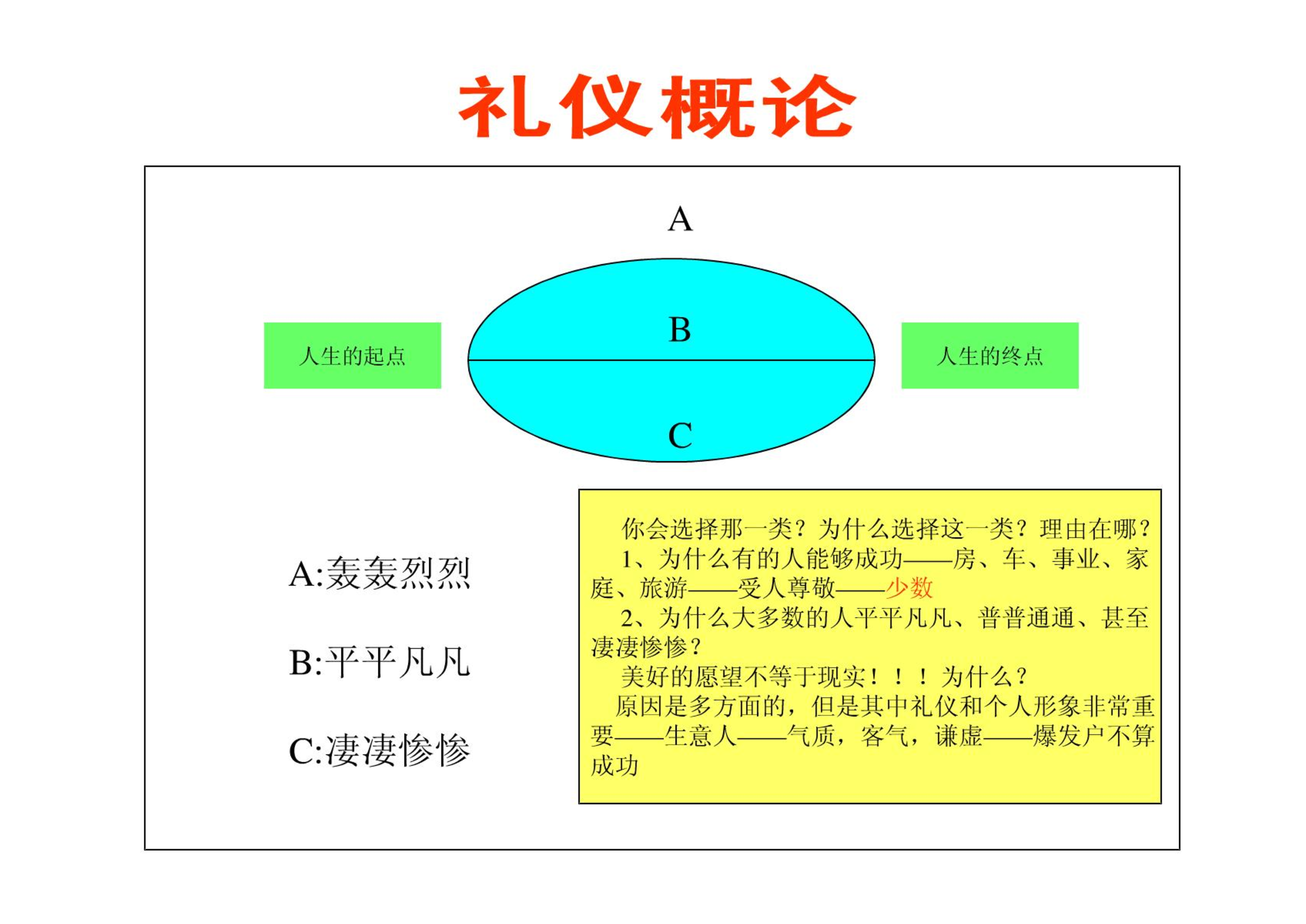 礼仪概论

A

人生的起点

B

C

人生的终点

A:轰轰烈烈

B:平平凡凡

C:凄凄惨惨

你会选择那一类？为什么选择这一类？理由在哪？

1、为什么有的人能够成功——房、车、事业、家庭、旅游——受人尊敬——少数

2、为什么大多数的人平平凡凡、普普通通、甚至凄凄惨惨？

美好的愿望不等于现实！！！为什么？

原因是多方面的，但是其中礼仪和个人形象非常重要——生意人——气质，客气，谦虚——爆发户不算成功